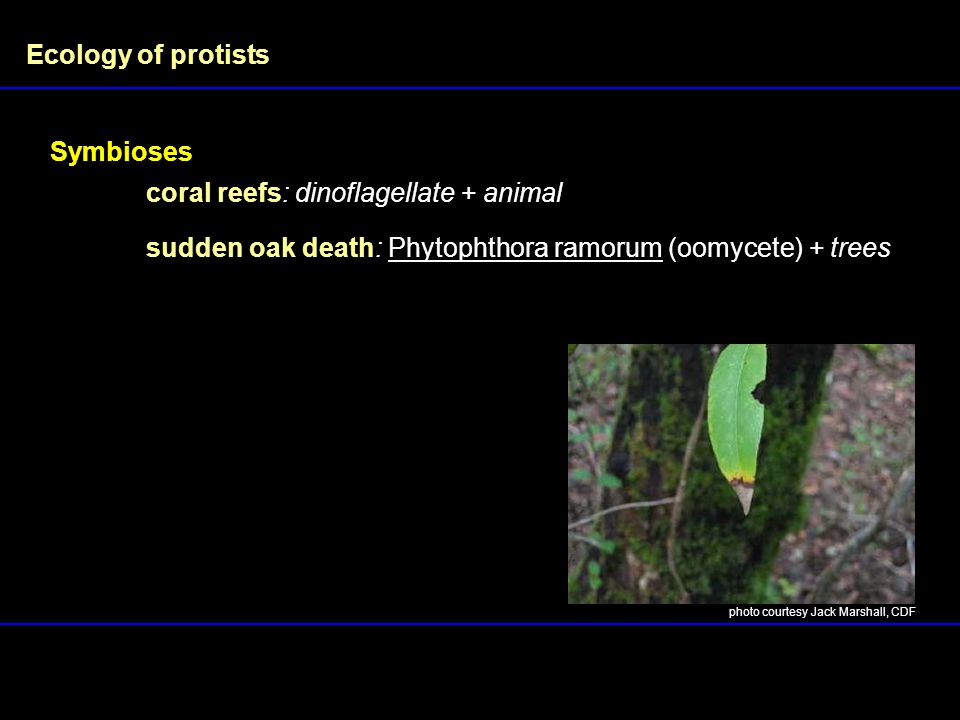 Ecology of protists

Symbioses

coral reefs: dinoflagellate + animal

sudden oak death: Phytophthora ramorum (oomycete) + trees

photo courtesy Jack Marshall, CDF